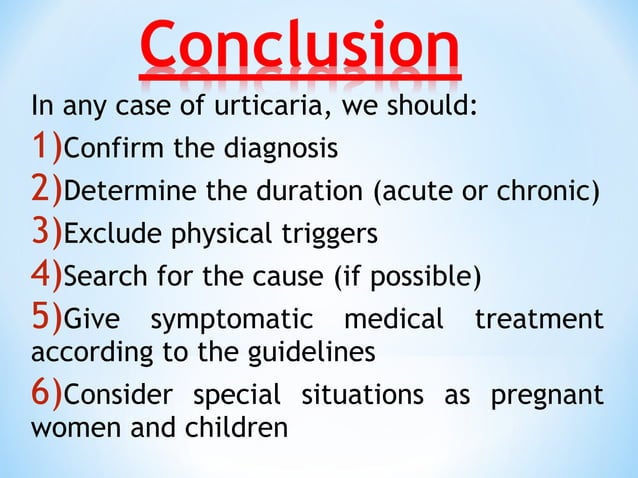 Conclusion

In any case of urticaria, we should:

1)Confirm the diagnosis

2)Determine the duration (acute or chronic)

3)Exclude physical triggers

4)Search for the cause (if possible)

5)Give symptomatic medical treatment according to the guidelines

6)Consider special situations as pregnant women and children